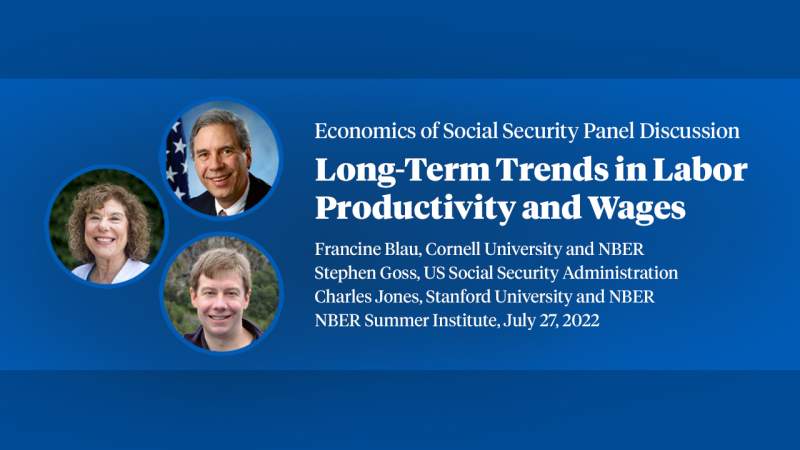 Economics of Social Security Panel Discussion

Long-Term Trends in Labor Productivity and Wages

Francine Blau, Cornell University and NBER
Stephen Goss, US Social Security Administration
Charles Jones, Stanford University and NBER
NBER Summer Institute, July 27, 2022